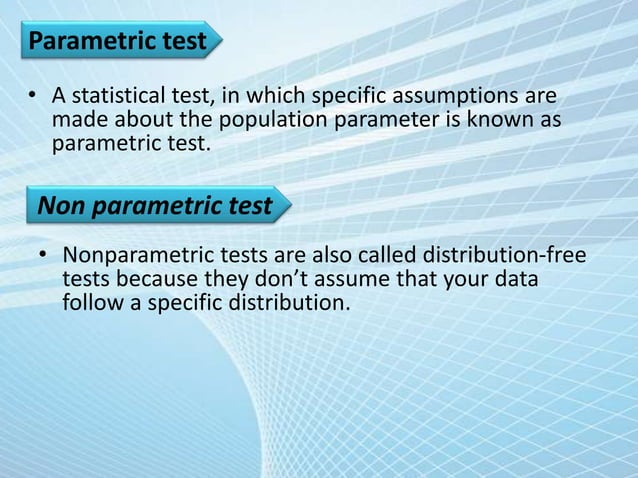 Parametric test

• A statistical test, in which specific assumptions are made about the population parameter is known as parametric test.

Non parametric test

• Nonparametric tests are also called distribution-free tests because they don't assume that your data follow a specific distribution.